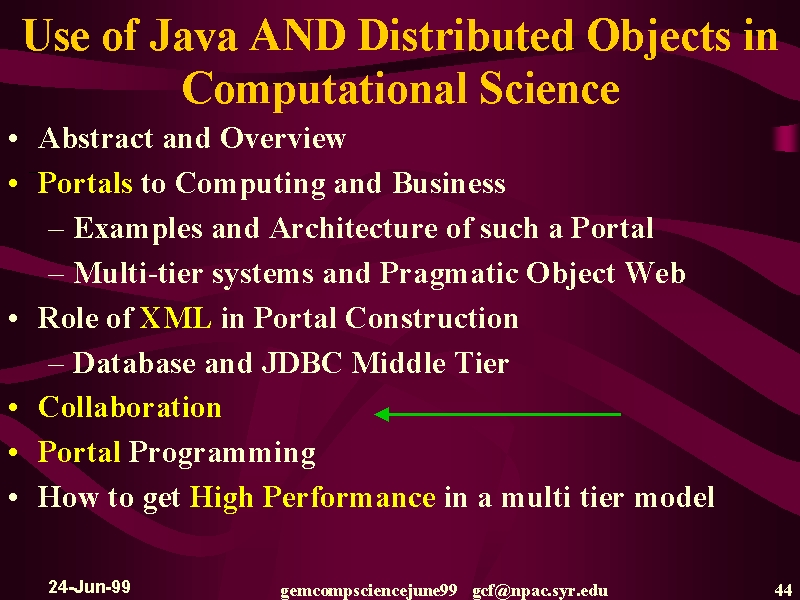 Use of Java AND Distributed Objects in Computational Science

• Abstract and Overview
• Portals to Computing and Business
– Examples and Architecture of such a Portal
– Multi-tier systems and Pragmatic Object Web
• Role of XML in Portal Construction
– Database and JDBC Middle Tier
• Collaboration
• Portal Programming
• How to get High Performance in a multi tier model

24-Jun-99 gemcompsciencejune99 gcf@npac.syr.edu 44